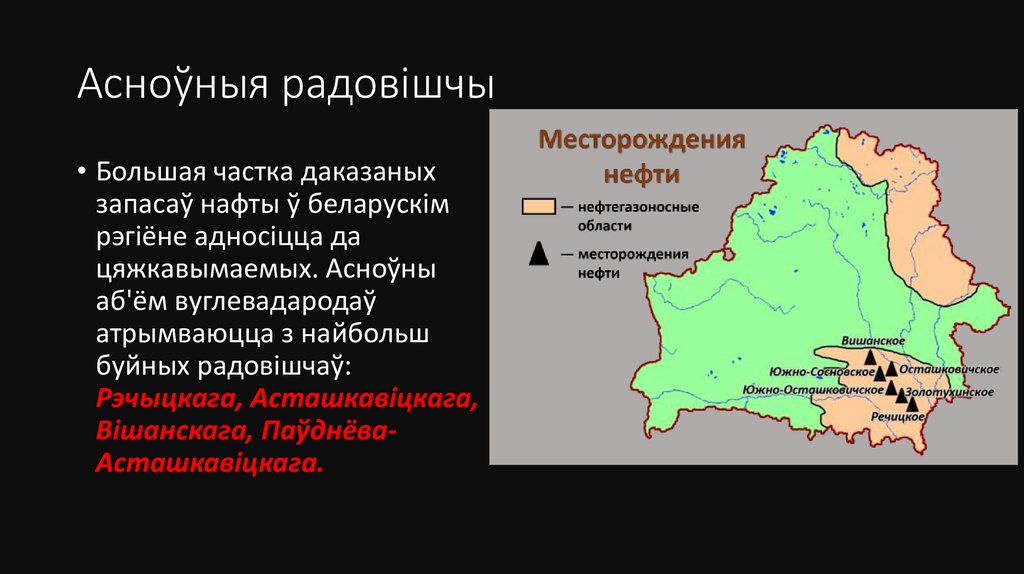 Асноўныя радовішчы

• Большая частка даказаных запасаў нафты ў беларускім рэгіёне адносіцца да цяжкавымаемых. Асноўны аб'ём вуглевадародаў атрымваюцца з найбольш буйных радовішчаў: Рэчыцкага, Асташкавіцкага, Вішанскага, Паўднёва-Асташкавіцкага.

Месторождения нефти

— нефтегазоносные области

— месторождения нефти

Вишанское
Южно-Сосновское
Осташковичское
Южно-Осташковичское
Золотухинское
Речицкое